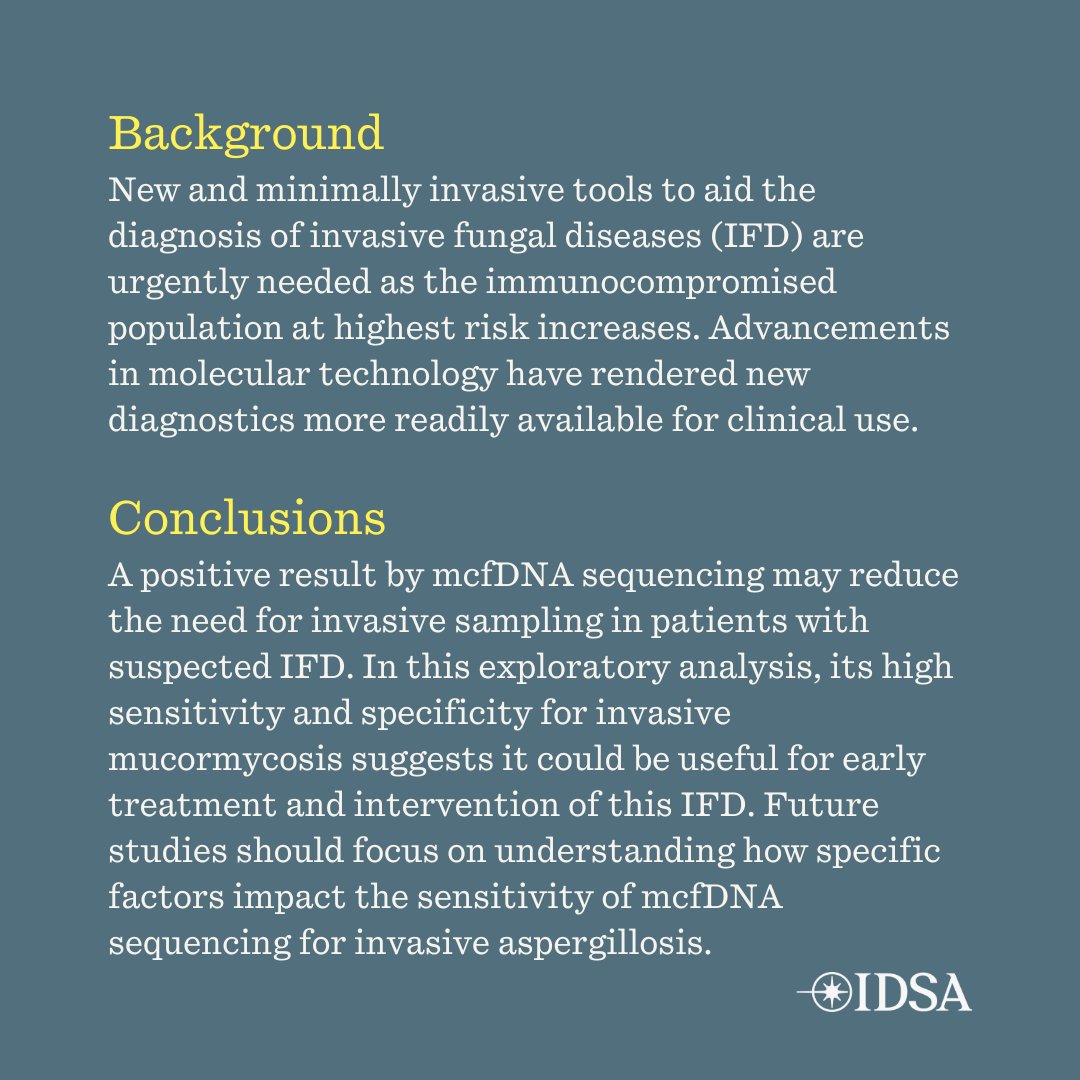 Background

New and minimally invasive tools to aid the diagnosis of invasive fungal diseases (IFD) are urgently needed as the immunocompromised population at highest risk increases. Advancements in molecular technology have rendered new diagnostics more readily available for clinical use.

Conclusions

A positive result by mcfDNA sequencing may reduce the need for invasive sampling in patients with suspected IFD. In this exploratory analysis, its high sensitivity and specificity for invasive mucormycosis suggests it could be useful for early treatment and intervention of this IFD. Future studies should focus on understanding how specific factors impact the sensitivity of mcfDNA sequencing for invasive aspergillosis.

IDSA